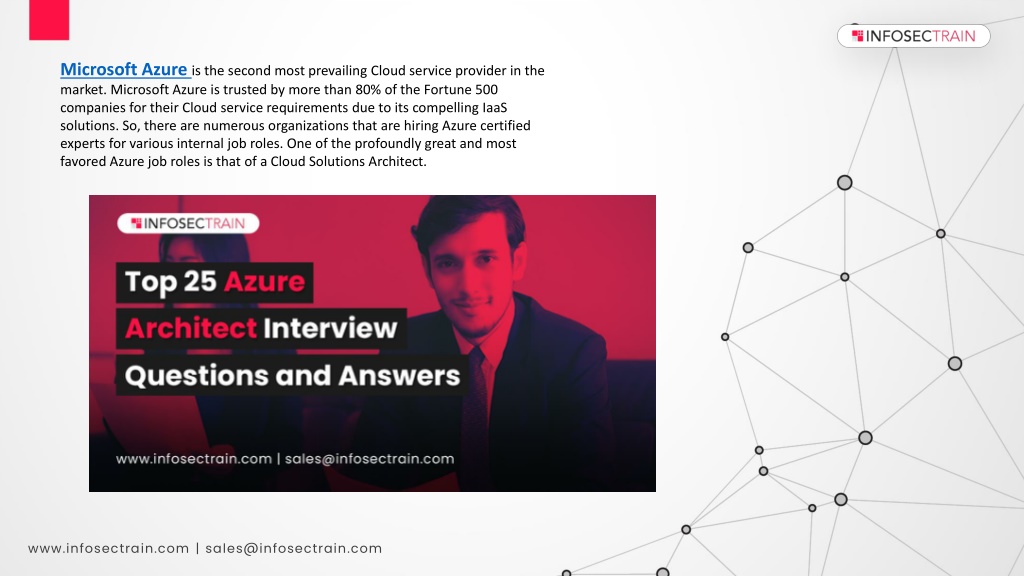 INFOSECTRAIN

Microsoft Azure is the second most prevailing Cloud service provider in the market. Microsoft Azure is trusted by more than 80% of the Fortune 500 companies for their Cloud service requirements due to its compelling IaaS solutions. So, there are numerous organizations that are hiring Azure certified experts for various internal job roles. One of the profoundly great and most favored Azure job roles is that of a Cloud Solutions Architect.

INFOSECTRAIN

Top 25 Azure Architect Interview Questions and Answers

www.infosectrain.com | sales@infosectrain.com

www.infosectrain.com | sales@infosectrain.com